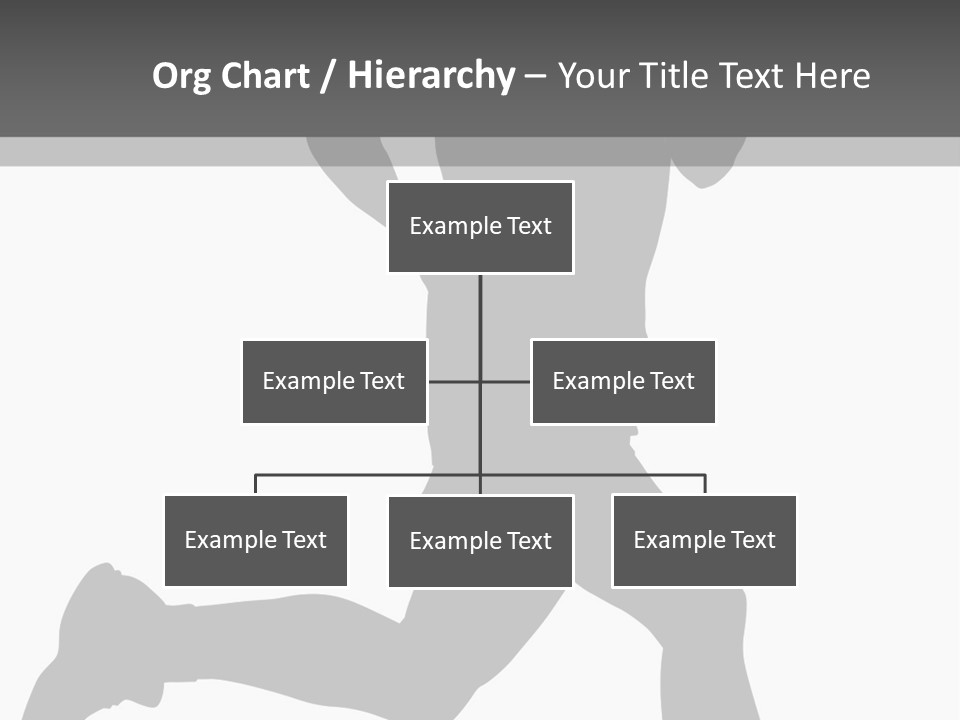 Org Chart / Hierarchy – Your Title Text Here

Example Text

Example Text

Example Text

Example Text

Example Text

Example Text